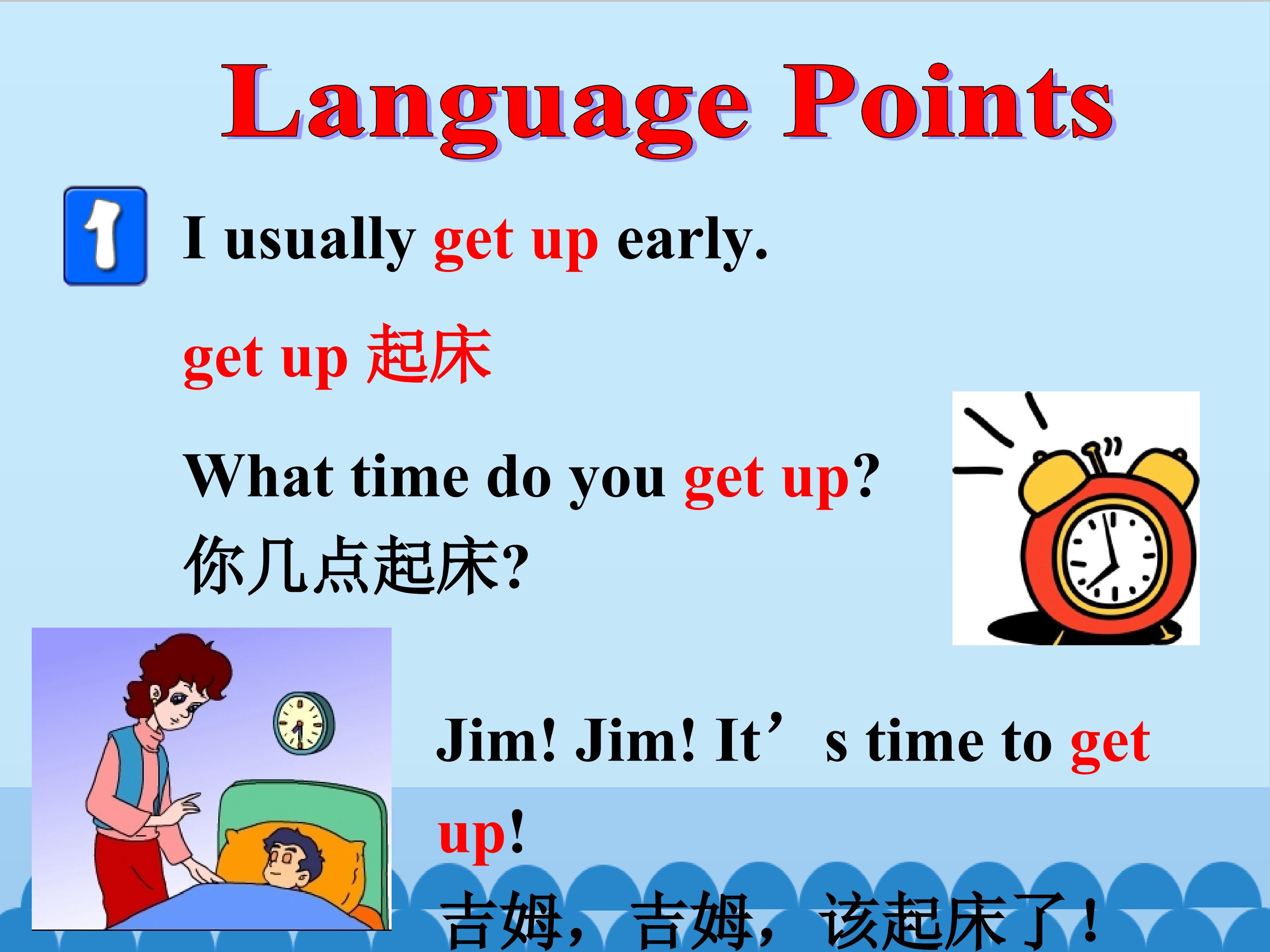 Language Points

1 I usually get up early.

get up 起床

What time do you get up?
你几点起床?

Jim! Jim! It’s time to get up!
吉姆，吉姆，该起床了！